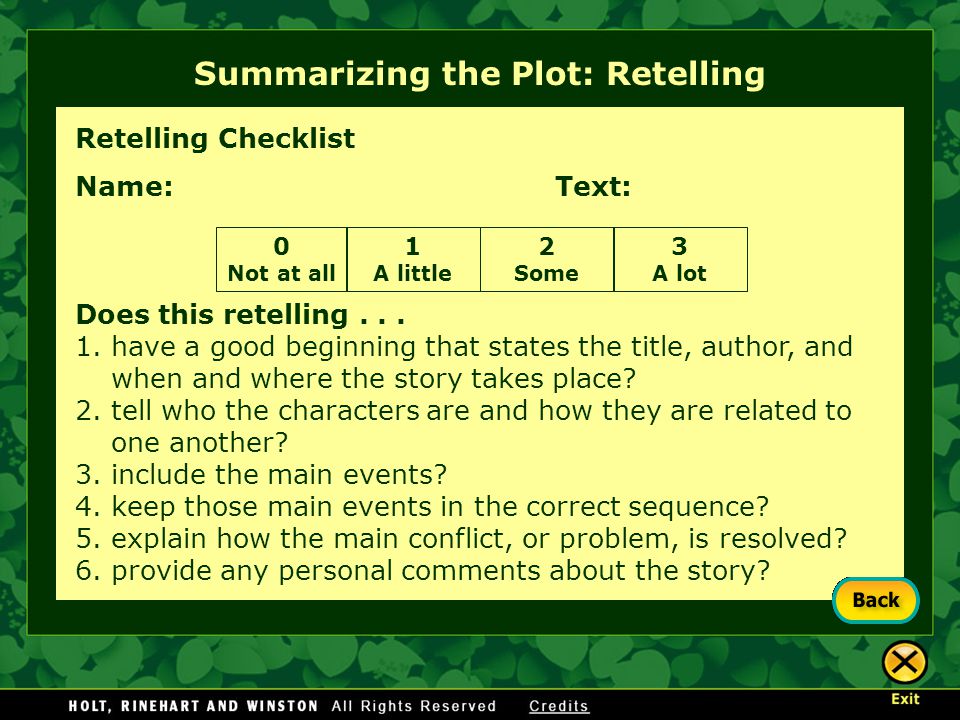 Summarizing the Plot: Retelling

Retelling Checklist

Name: Text:

| 0 Not at all | 1 A little | 2 Some | 3 A lot |
|---|---|---|---|

Does this retelling . . .
1. have a good beginning that states the title, author, and when and where the story takes place?
2. tell who the characters are and how they are related to one another?
3. include the main events?
4. keep those main events in the correct sequence?
5. explain how the main conflict, or problem, is resolved?
6. provide any personal comments about the story?

Back

Exit

HOLT, RINEHART AND WINSTON All Rights Reserved Credits